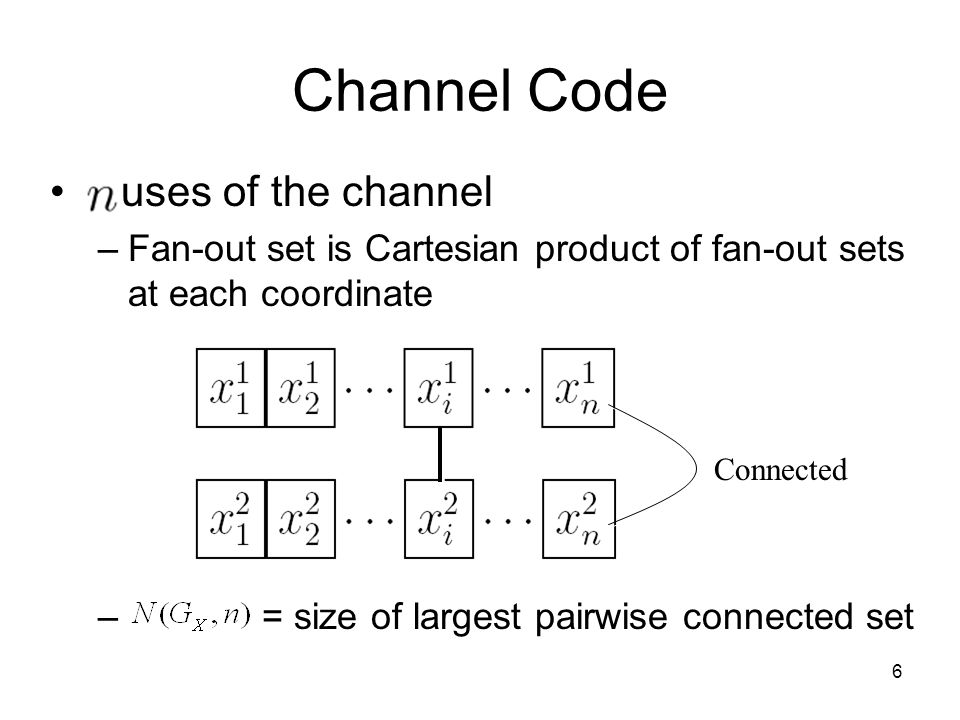 Channel Code

• $n$ uses of the channel

– Fan-out set is Cartesian product of fan-out sets at each coordinate

$x_1^1$ $x_2^1$ $\cdots$ $x_i^1$ $\cdots$ $x_n^1$

Connected

$x_1^2$ $x_2^2$ $\cdots$ $x_i^2$ $\cdots$ $x_n^2$

– $N(G_X, n)$ = size of largest pairwise connected set

6